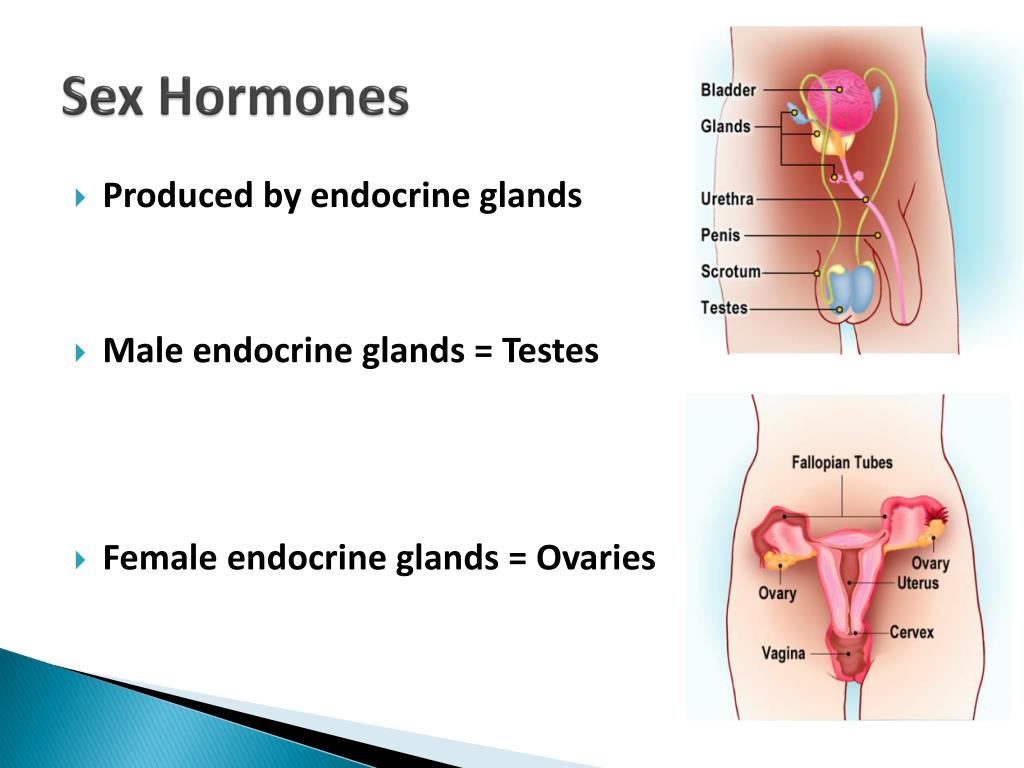 Sex Hormones

Produced by endocrine glands

Male endocrine glands = Testes

Female endocrine glands = Ovaries

Bladder
Glands
Urethra
Penis
Scrotum
Testes

Fallopian Tubes
Ovary
Ovary
Uterus
Cervex
Vagina